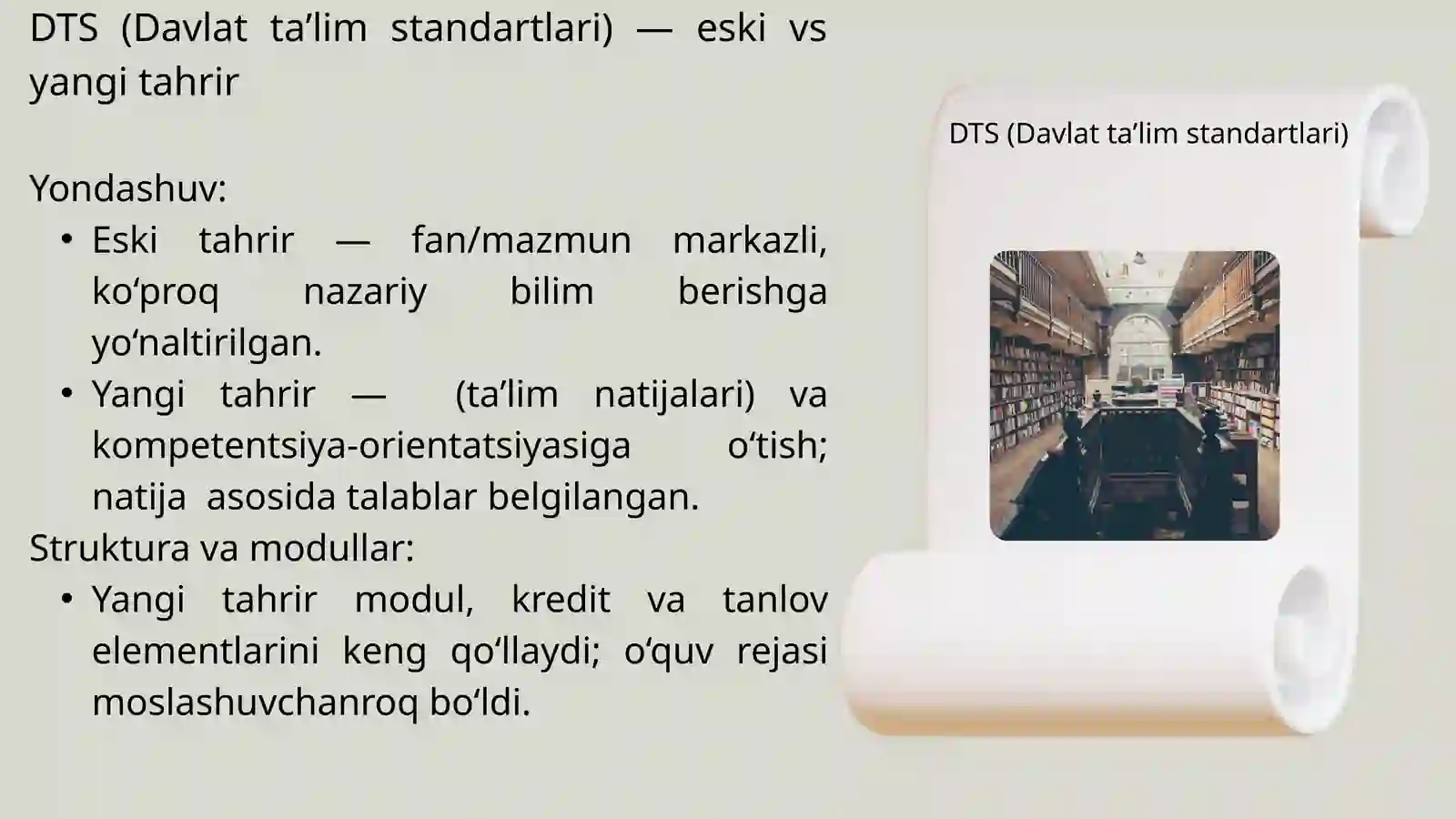 DTS (Davlat ta’lim standartlari) — eski vs yangi tahrir

Yondashuv:
• Eski tahrir — fan/mazmun markazli, ko‘proq nazariy bilim berishga yo‘naltirilgan.
• Yangi tahrir — (ta’lim natijalari) va kompetentsiya-orientatsiyasiga o‘tish; natija asosida talablar belgilangan.
Struktura va modullar:
• Yangi tahrir modul, kredit va tanlov elementlarini keng qo‘llaydi; o‘quv rejasi moslashuvchanroq bo‘ldi.

DTS (Davlat ta’lim standartlari)